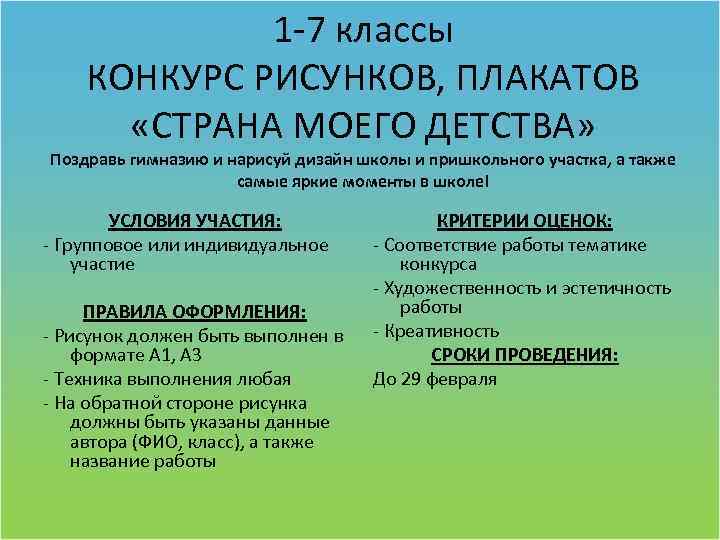 1-7 классы
КОНКУРС РИСУНКОВ, ПЛАКАТОВ «СТРАНА МОЕГО ДЕТСТВА»

Поздравь гимназию и нарисуй дизайн школы и пришкольного участка, а также самые яркие моменты в школе!

УСЛОВИЯ УЧАСТИЯ:
- Групповое или индивидуальное участие

ПРАВИЛА ОФОРМЛЕНИЯ:
- Рисунок должен быть выполнен в формате А1, А3
- Техника выполнения любая
- На обратной стороне рисунка должны быть указаны данные автора (ФИО, класс), а также название работы

КРИТЕРИИ ОЦЕНОК:
- Соответствие работы тематике конкурса
- Художественность и эстетичность работы
- Креативность

СРОКИ ПРОВЕДЕНИЯ:
До 29 февраля